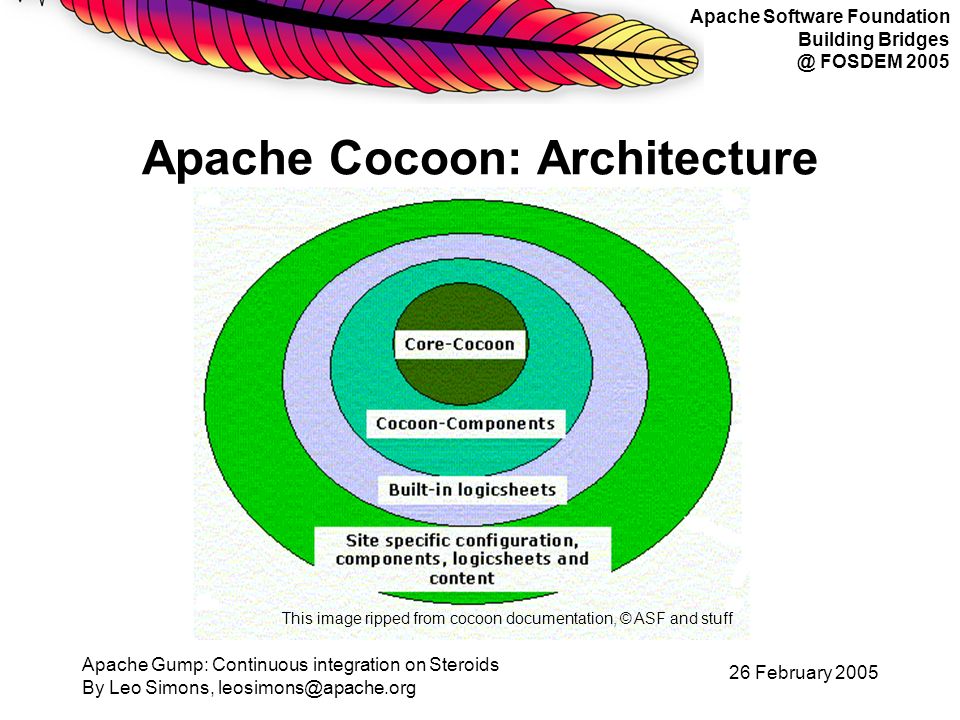 Apache Software Foundation
Building Bridges
@ FOSDEM 2005

Apache Cocoon: Architecture

Core-Cocoon

Cocoon-Components

Built-in logicsheets

Site specific configuration, components, logicsheets and content

This image ripped from cocoon documentation, © ASF and stuff

Apache Gump: Continuous integration on Steroids
By Leo Simons, leosimons@apache.org

26 February 2005